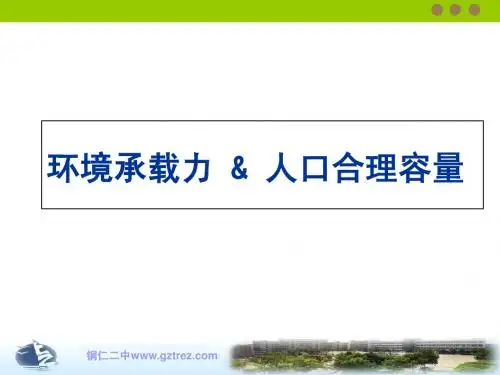 环境承载力 & 人口合理容量

铜仁二中www.gztrez.com